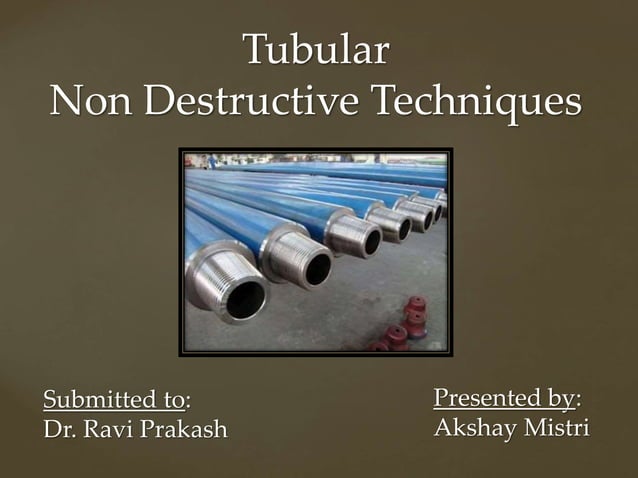 Tubular
Non Destructive Techniques

Submitted to:
Dr. Ravi Prakash

Presented by:
Akshay Mistri